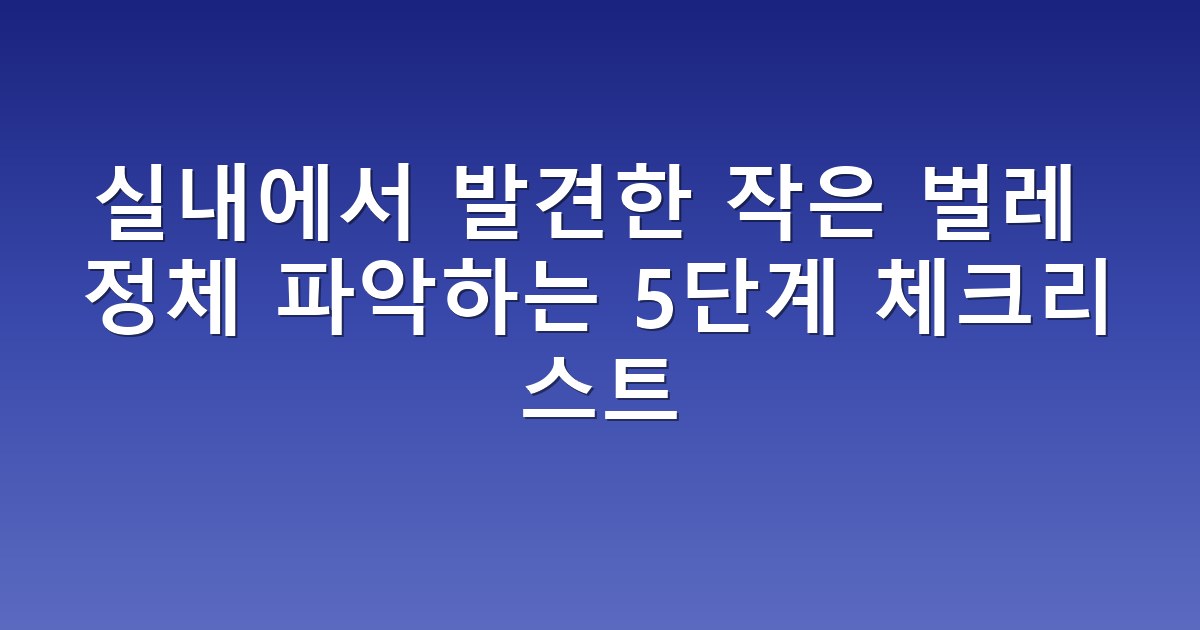 실내에서 발견한 작은 벌레 정체 파악하는 5단계 체크리스트